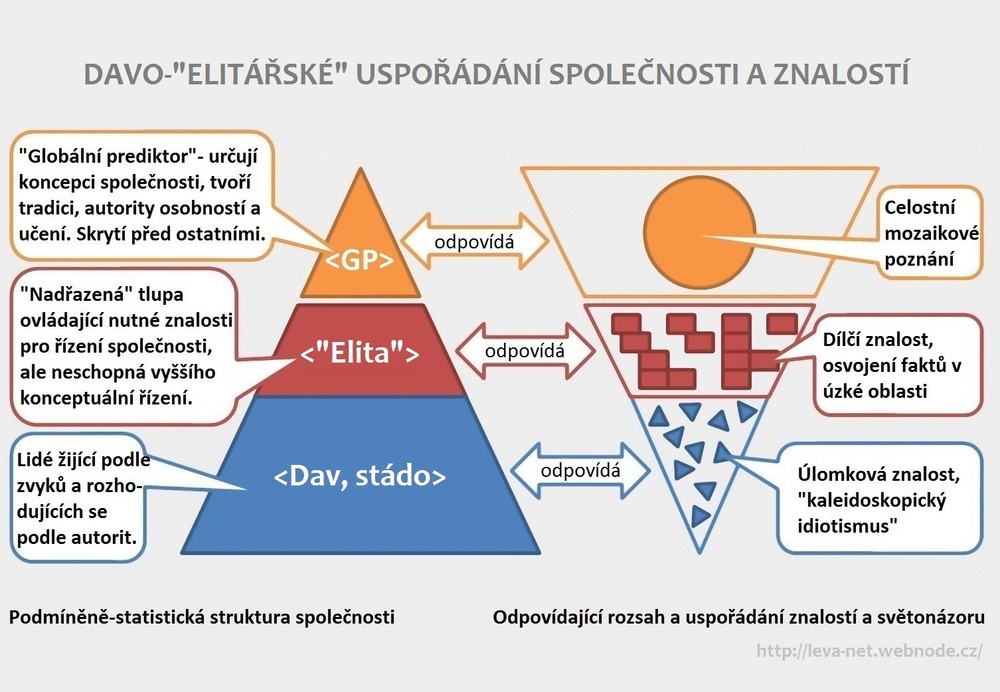 DAVO-"ELITÁŘSKÉ" USPOŘÁDÁNÍ SPOLEČNOSTI A ZNALOSTÍ

"Globální prediktor"- určují koncepci společnosti, tvoří tradici, autority osobností a učení. Skrytí před ostatními.

<GP>

odpovídá

Celostní mozaikové poznání

"Nadřazená" tlupa ovládající nutné znalosti pro řízení společnosti, ale neschopná vyššího konceptuální řízení.

<"Elita">

odpovídá

Dílčí znalost, osvojení faktů v úzké oblasti

Lidé žijící podle zvyků a rozhodujících se podle autorit.

<Dav, stádo>

odpovídá

Úlomková znalost, "kaleidoskopický idiotismus"

Podmíněně-statistická struktura společnosti

Odpovídající rozsah a uspořádání znalostí a světonázoru

http://leva-net.webnode.cz/